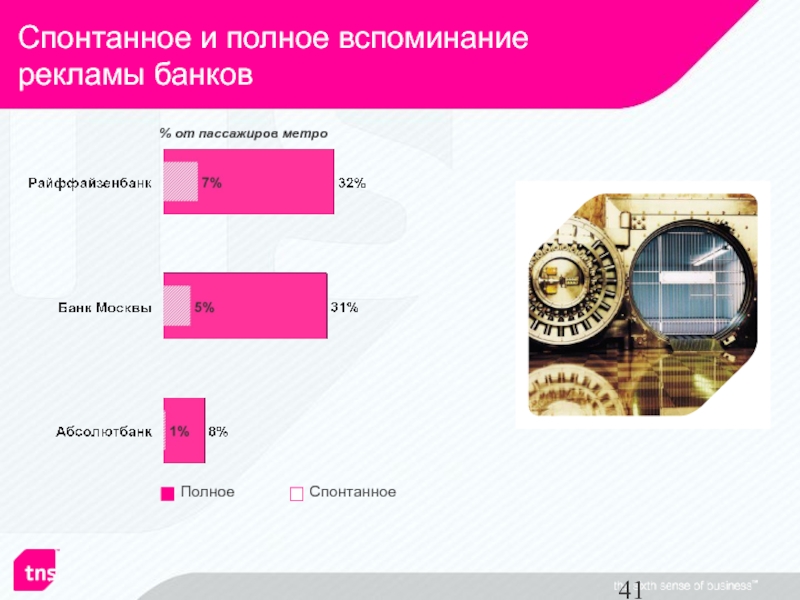 Спонтанное и полное вспоминание рекламы банков

% от пассажиров метро

Райффайзенбанк 7% 32%

Банк Москвы 5% 31%

Абсолютбанк 1% 8%

Полное Спонтанное

tns

the sixth sense of business™

41